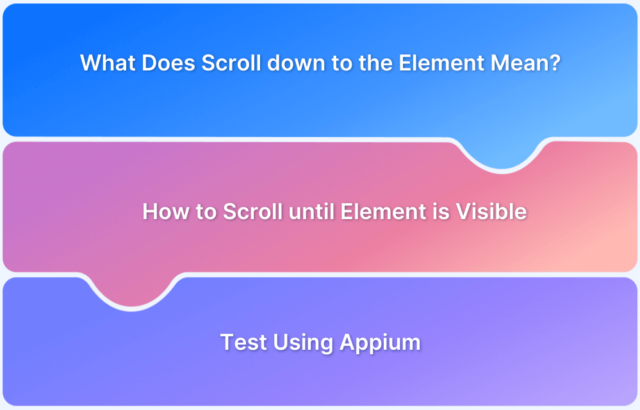 What Does Scroll down to the Element Mean?

How to Scroll until Element is Visible

Test Using Appium